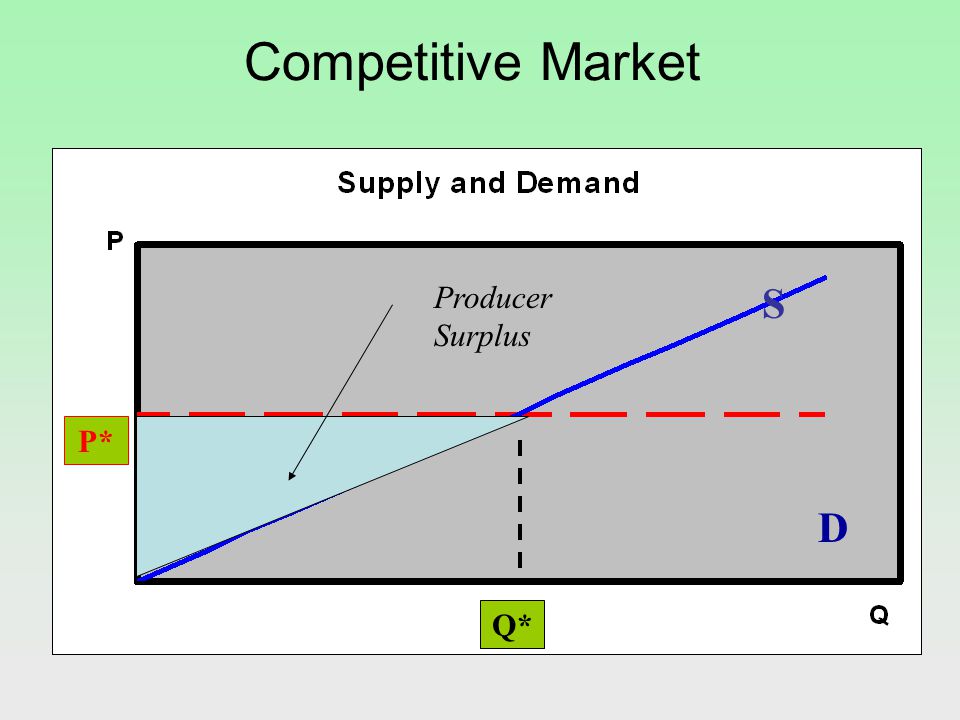 Competitive Market

Supply and Demand

P

Producer Surplus

S

P*

D

Q*

Q